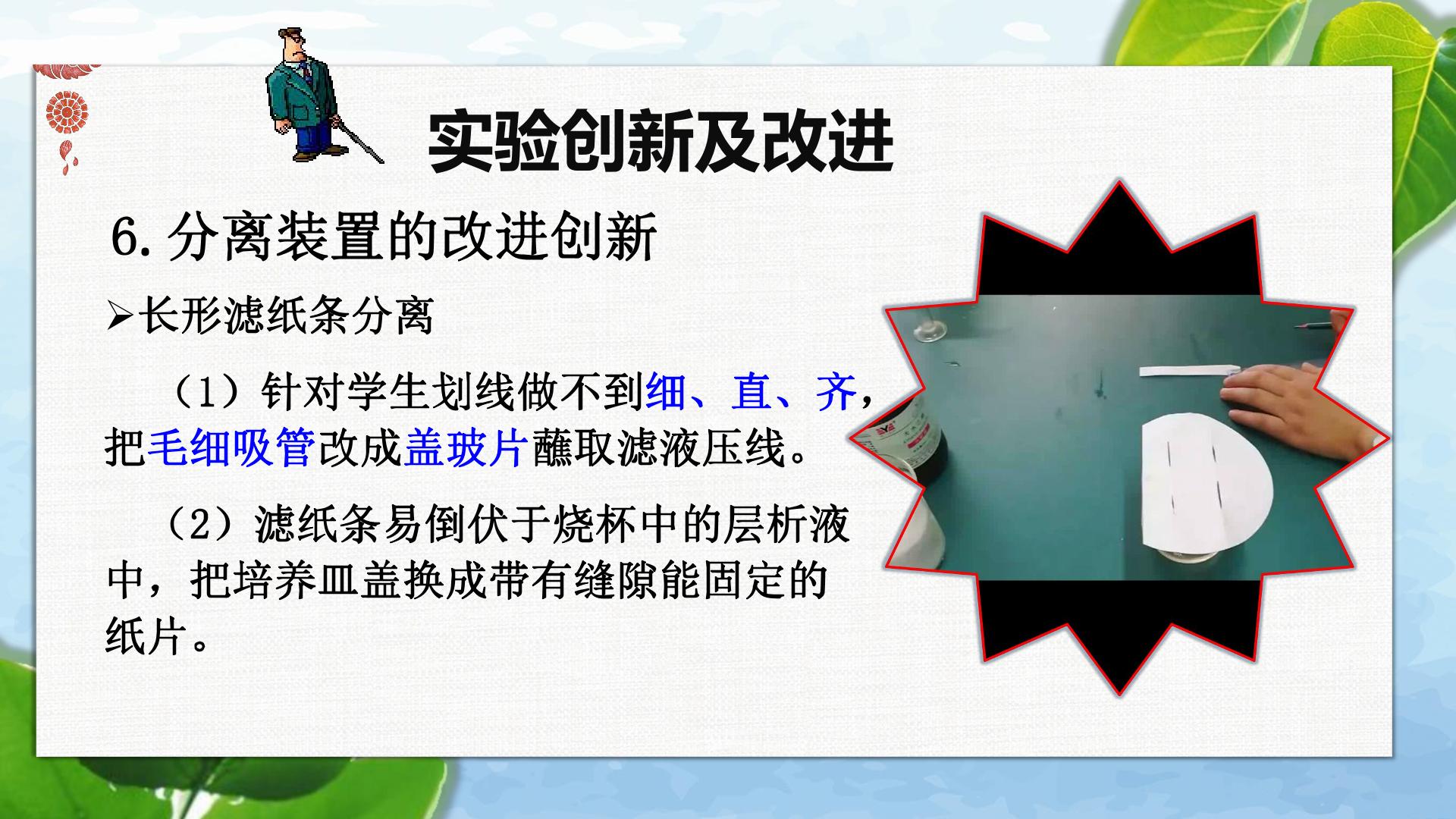 实验创新及改进

6. 分离装置的改进创新

➢长形滤纸条分离

（1）针对学生划线做不到细、直、齐，把毛细吸管改成盖玻片蘸取滤液压线。

（2）滤纸条易倒伏于烧杯中的层析液中，把培养皿盖换成带有缝隙能固定的纸片。